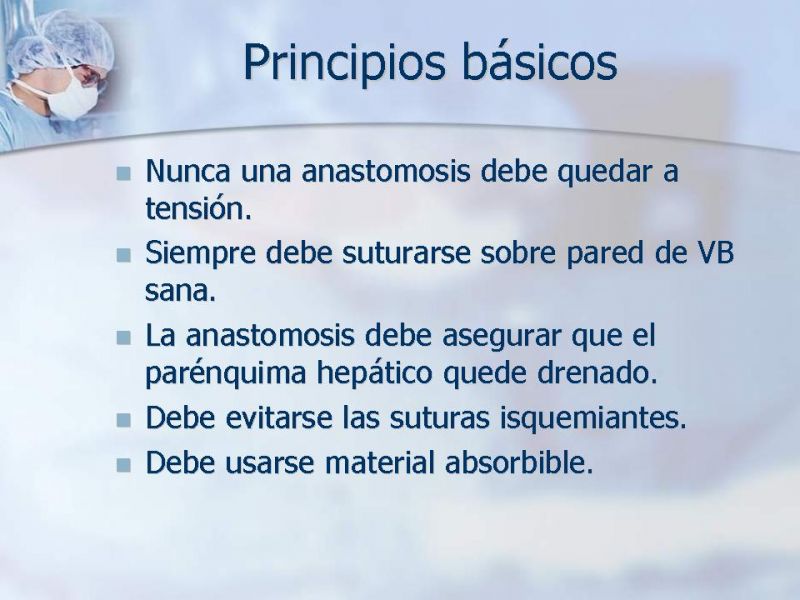 Principios básicos

- Nunca una anastomosis debe quedar a tensión.
- Siempre debe suturarse sobre pared de VB sana.
- La anastomosis debe asegurar que el parénquima hepático quede drenado.
- Debe evitarse las suturas isquemiantes.
- Debe usarse material absorbible.